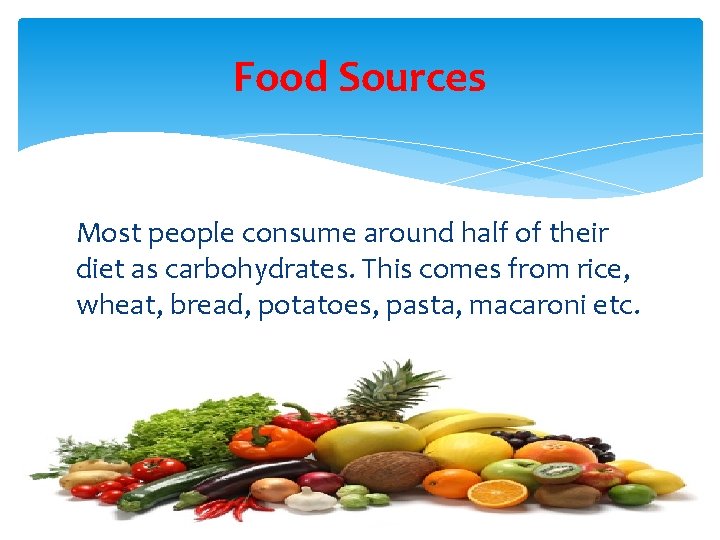 Food Sources

Most people consume around half of their diet as carbohydrates. This comes from rice, wheat, bread, potatoes, pasta, macaroni etc.